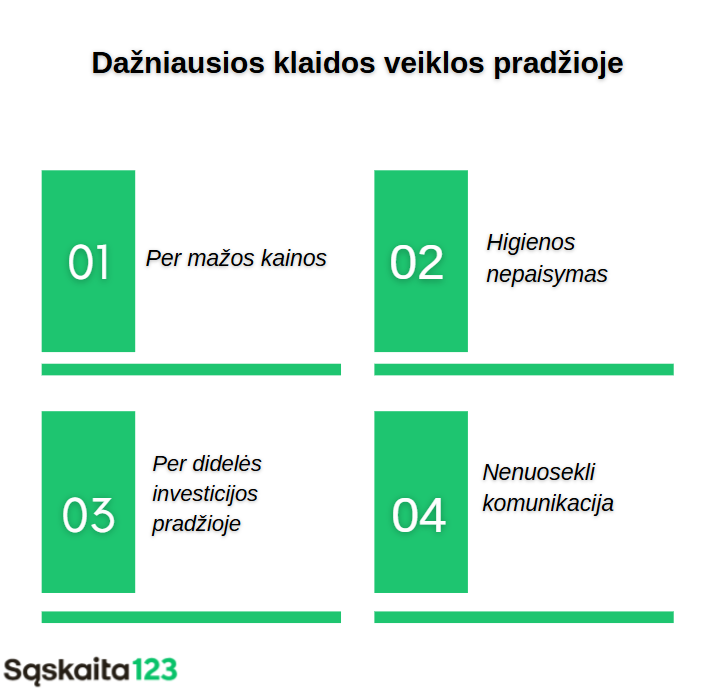 Dažniausios klaidos veiklos pradžioje

01 Per mažos kainos

02 Higienos nepaisymas

03 Per didelės investicijos pradžioje

04 Nenuosekli komunikacija

Sąskaita123